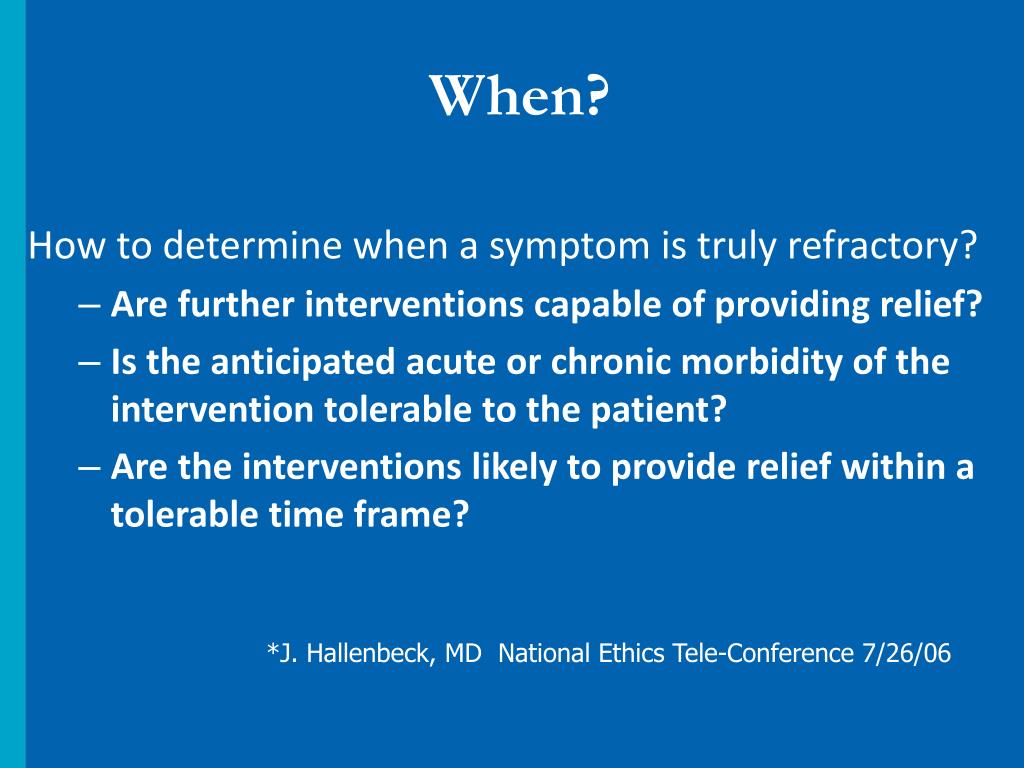 When?

How to determine when a symptom is truly refractory?

– Are further interventions capable of providing relief?
– Is the anticipated acute or chronic morbidity of the intervention tolerable to the patient?
– Are the interventions likely to provide relief within a tolerable time frame?

*J. Hallenbeck, MD National Ethics Tele-Conference 7/26/06